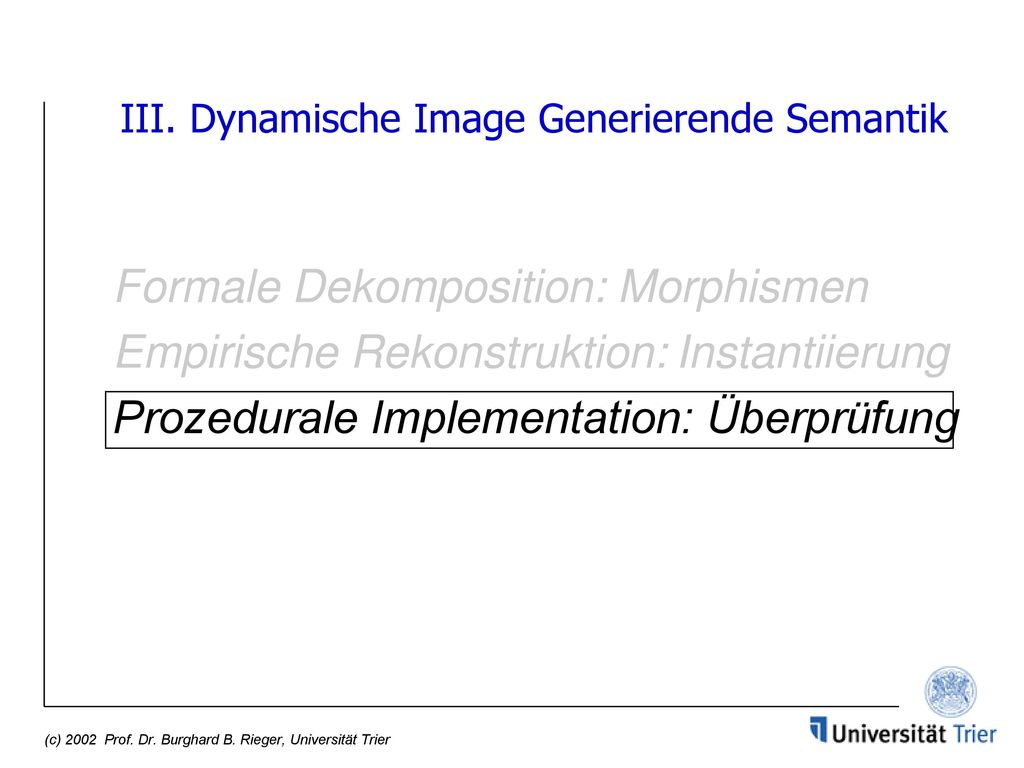 III. Dynamische Image Generierende Semantik

Formale Dekomposition: Morphismen

Empirische Rekonstruktion: Instantiierung

Prozedurale Implementation: Überprüfung

(c) 2002 Prof. Dr. Burghard B. Rieger, Universität Trier

Universität Trier